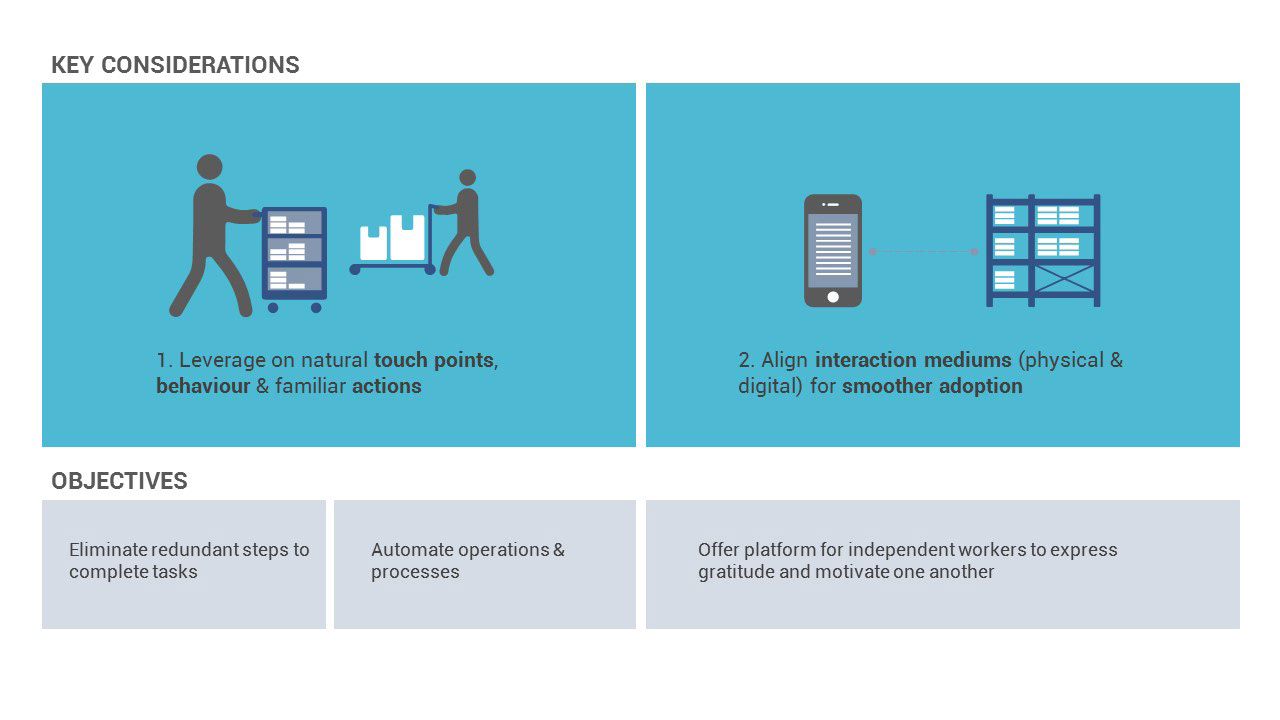 KEY CONSIDERATIONS

1. Leverage on natural touch points, behaviour & familiar actions

2. Align interaction mediums (physical & digital) for smoother adoption

OBJECTIVES

Eliminate redundant steps to complete tasks

Automate operations & processes

Offer platform for independent workers to express gratitude and motivate one another